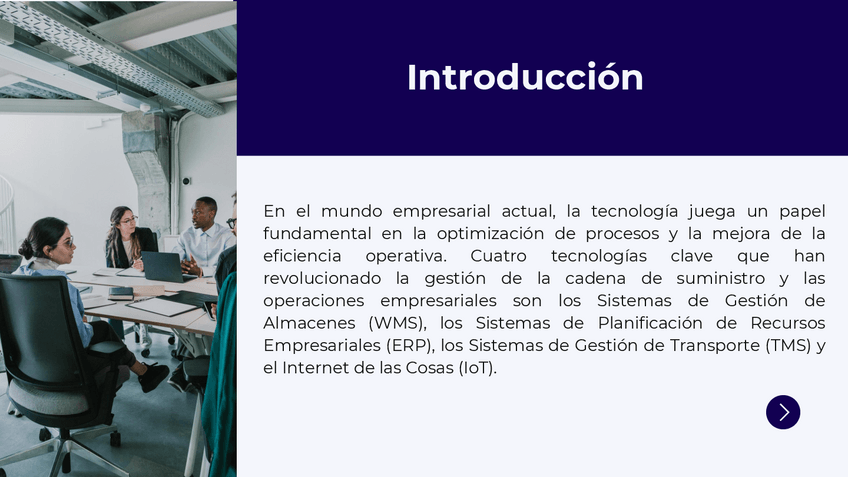 Introducción

En el mundo empresarial actual, la tecnología juega un papel fundamental en la optimización de procesos y la mejora de la eficiencia operativa. Cuatro tecnologías clave que han revolucionado la gestión de la cadena de suministro y las operaciones empresariales son los Sistemas de Gestión de Almacenes (WMS), los Sistemas de Planificación de Recursos Empresariales (ERP), los Sistemas de Gestión de Transporte (TMS) y el Internet de las Cosas (IoT).